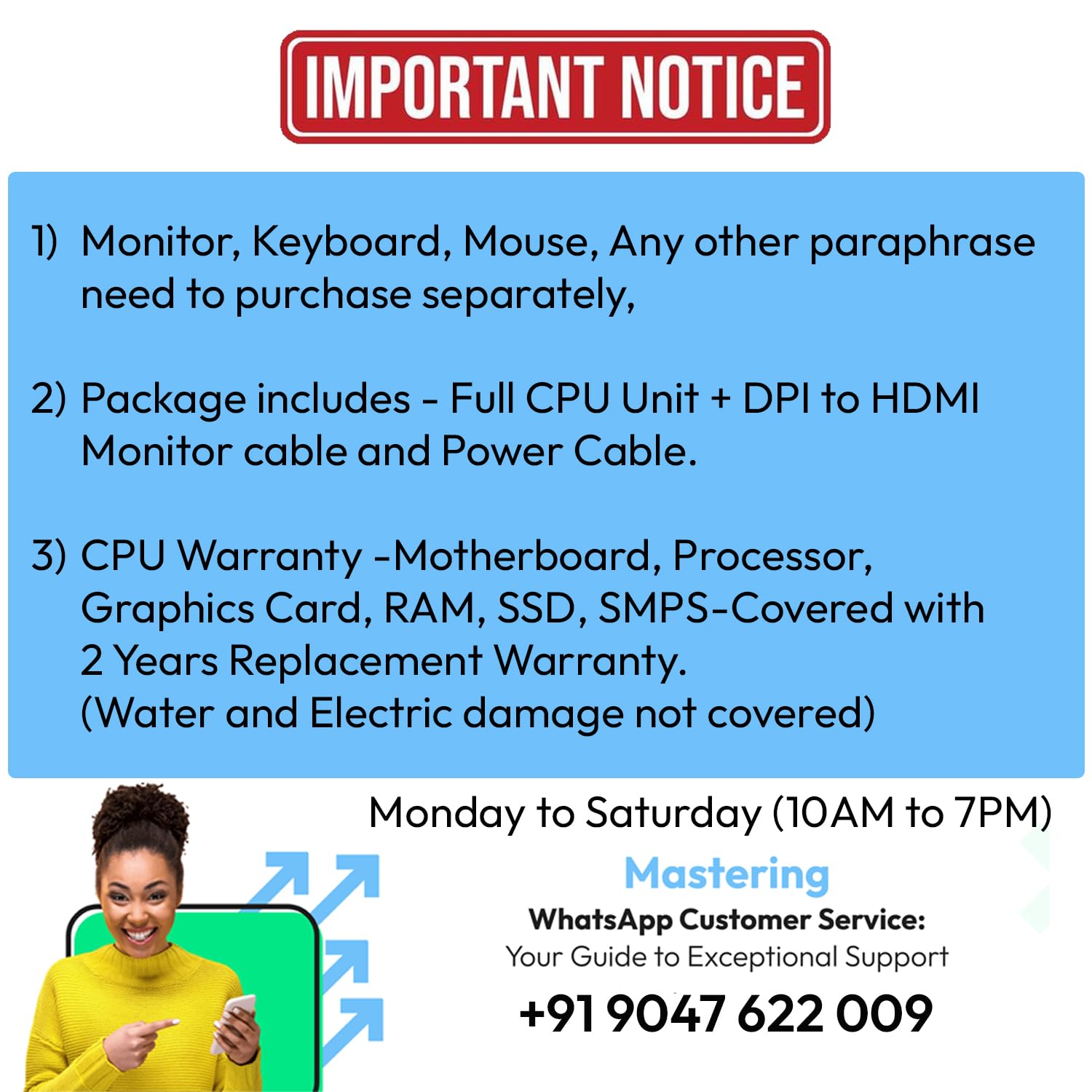 IMPORTANT NOTICE

1) Monitor, Keyboard, Mouse, Any other paraphrase need to purchase separately,

2) Package includes - Full CPU Unit + DPI to HDMI Monitor cable and Power Cable.

3) CPU Warranty -Motherboard, Processor, Graphics Card, RAM, SSD, SMPS-Covered with 2 Years Replacement Warranty. (Water and Electric damage not covered)

Monday to Saturday (10AM to 7PM)

Mastering

WhatsApp Customer Service:

Your Guide to Exceptional Support

+91 9047 622 009